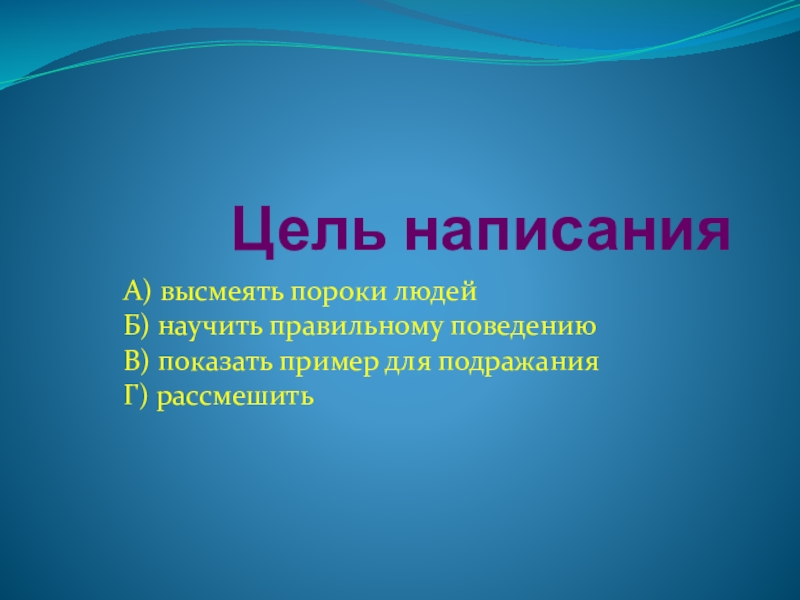 Цель написания

А) высмеять пороки людей
Б) научить правильному поведению
В) показать пример для подражания
Г) рассмешить